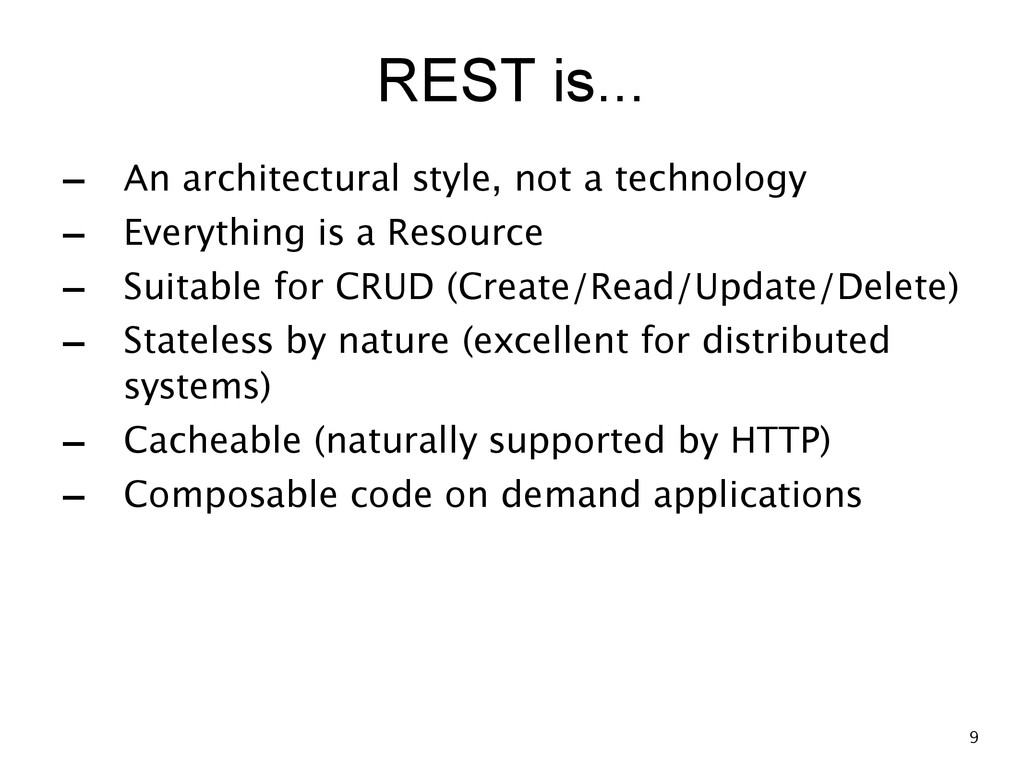 REST is...

– An architectural style, not a technology
– Everything is a Resource
– Suitable for CRUD (Create/Read/Update/Delete)
– Stateless by nature (excellent for distributed systems)
– Cacheable (naturally supported by HTTP)
– Composable code on demand applications

9